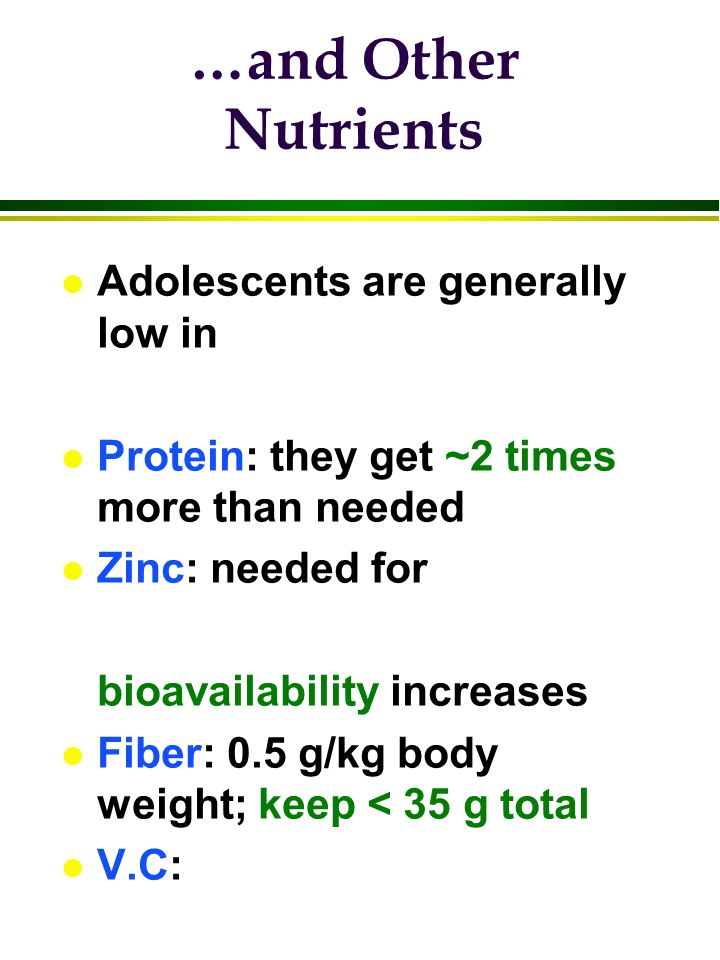 …and Other Nutrients

Adolescents are generally low in

Protein: they get ~2 times more than needed

Zinc: needed for

bioavailability increases

Fiber: 0.5 g/kg body weight; keep < 35 g total

V.C: